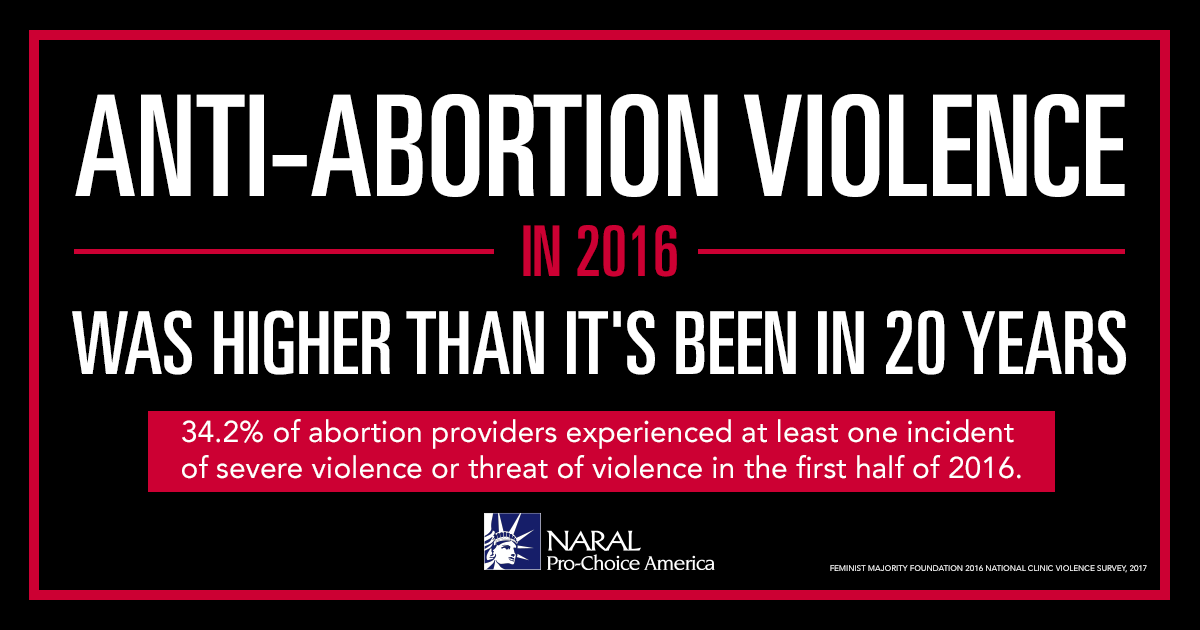 ANTI-ABORTION VIOLENCE

IN 2016

WAS HIGHER THAN IT'S BEEN IN 20 YEARS

34.2% of abortion providers experienced at least one incident of severe violence or threat of violence in the first half of 2016.

NARAL
Pro-Choice America

FEMINIST MAJORITY FOUNDATION 2016 NATIONAL CLINIC VIOLENCE SURVEY, 2017